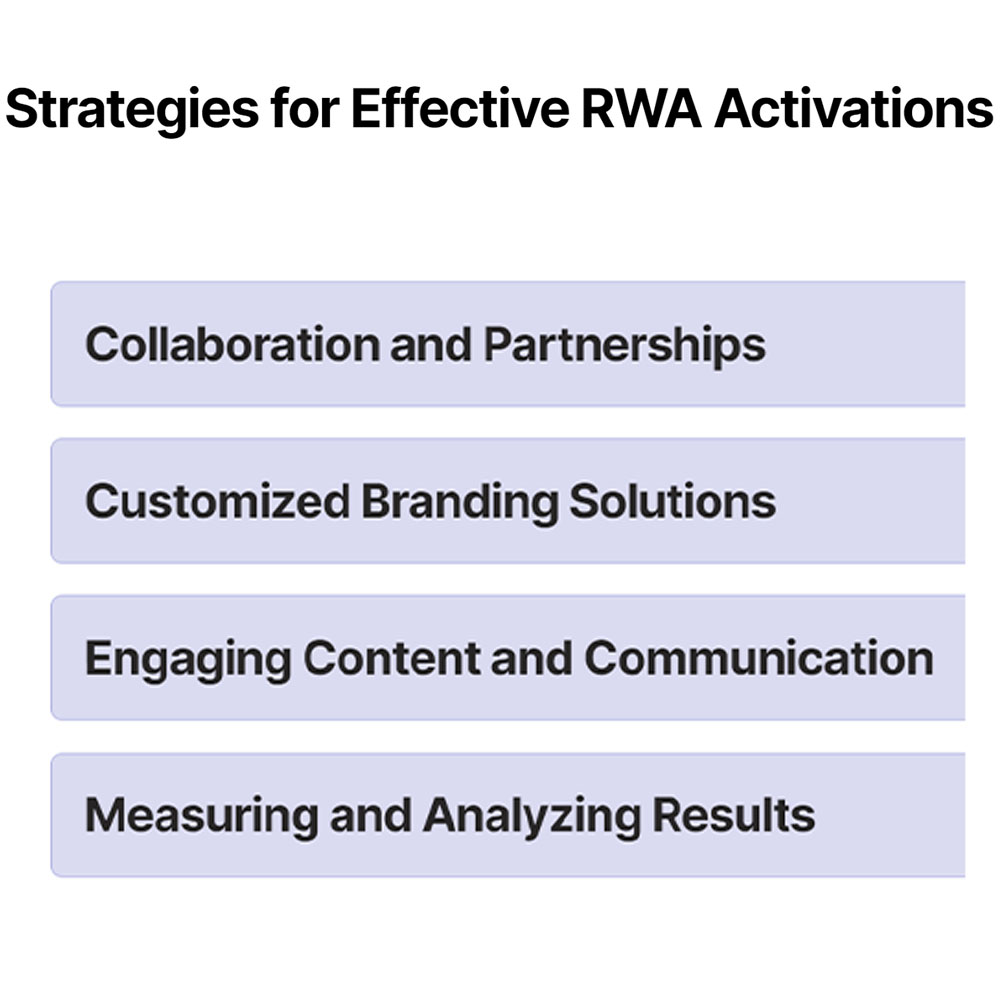 Strategies for Effective RWA Activations

Collaboration and Partnerships

Customized Branding Solutions

Engaging Content and Communication

Measuring and Analyzing Results